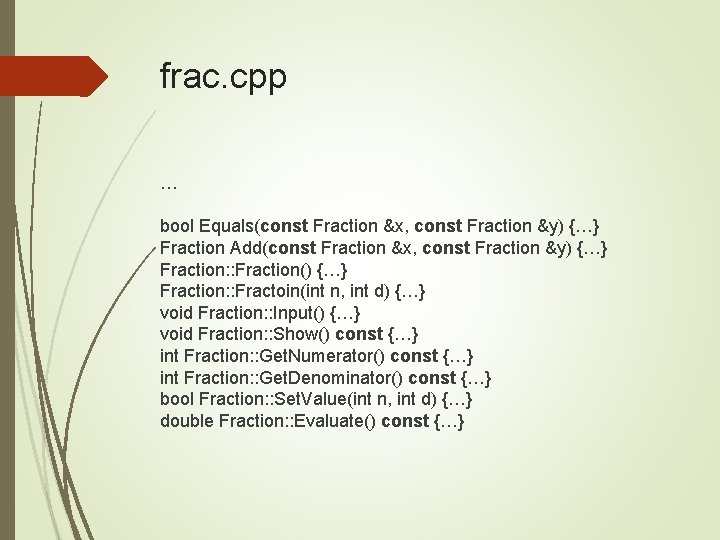 frac.cpp

…

bool Equals(const Fraction &x, const Fraction &y) {…}
Fraction Add(const Fraction &x, const Fraction &y) {…}
Fraction::Fraction() {…}
Fraction::Fractoin(int n, int d) {…}
void Fraction::Input() {…}
void Fraction::Show() const {…}
int Fraction::GetNumerator() const {…}
int Fraction::GetDenominator() const {…}
bool Fraction::SetValue(int n, int d) {…}
double Fraction::Evaluate() const {…}